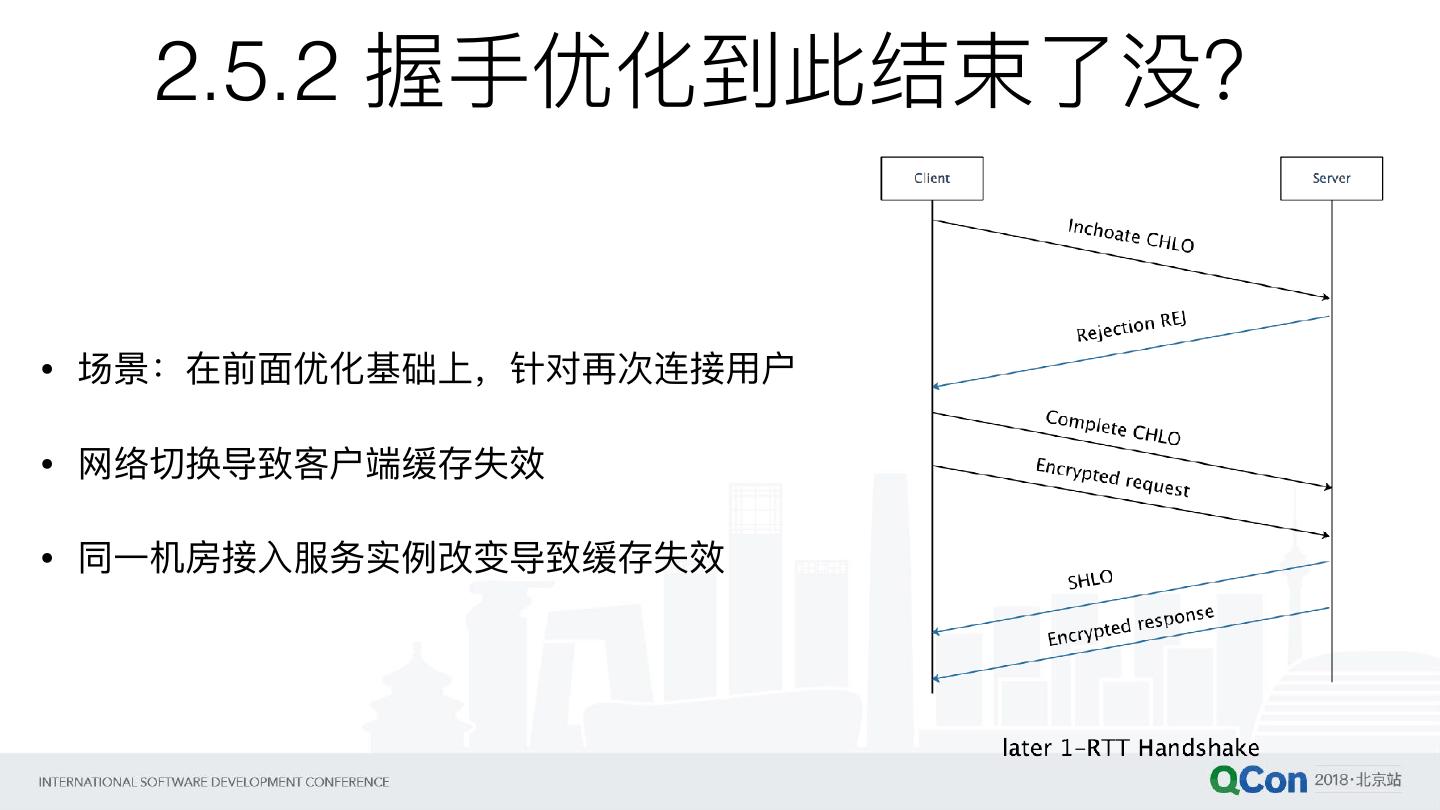 2.5.2 握手优化到此结束了没?

• 场景：在前面优化基础上，针对再次连接用户

• 网络切换导致客户端缓存失效

• 同一机房接入服务实例改变导致缓存失效

Client

Server

Inchoate CHLO

Rejection REJ

Complete CHLO

Encrypted request

SHLO

Encrypted response

later 1-RTT Handshake

INTERNATIONAL SOFTWARE DEVELOPMENT CONFERENCE

QCon 2018·北京站